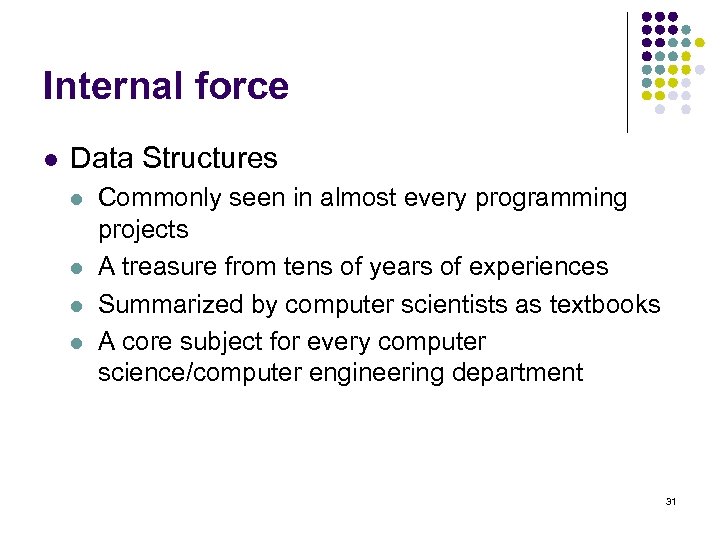 Internal force

- Data Structures
  - Commonly seen in almost every programming projects
  - A treasure from tens of years of experiences
  - Summarized by computer scientists as textbooks
  - A core subject for every computer science/computer engineering department

31